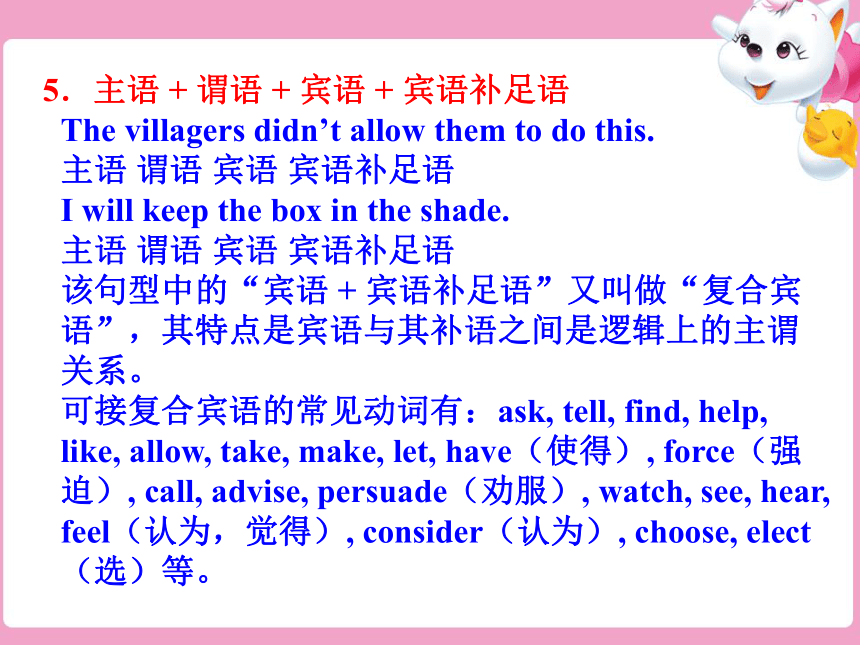 5．主语 + 谓语 + 宾语 + 宾语补足语

The villagers didn’t allow them to do this.
主语 谓语 宾语 宾语补足语
I will keep the box in the shade.
主语 谓语 宾语 宾语补足语
该句型中的“宾语 + 宾语补足语”又叫做“复合宾语”，其特点是宾语与其补语之间是逻辑上的主谓关系。
可接复合宾语的常见动词有：ask, tell, find, help, like, allow, take, make, let, have（使得）, force（强迫）, call, advise, persuade（劝服）, watch, see, hear, feel（认为，觉得）, consider（认为）, choose, elect（选）等。